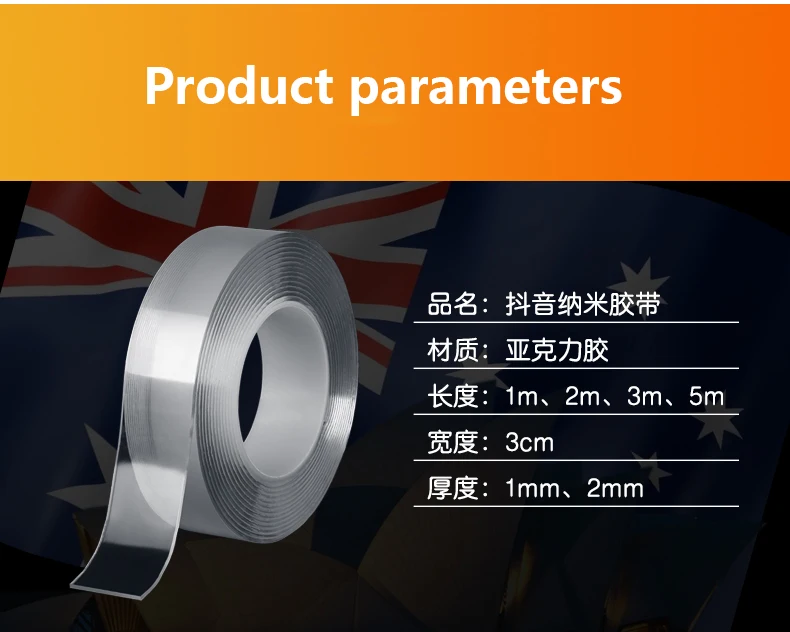 Product parameters

品名：抖音纳米胶带

材质：亚克力胶

长度：1m、2m、3m、5m

宽度：3cm

厚度：1mm、2mm